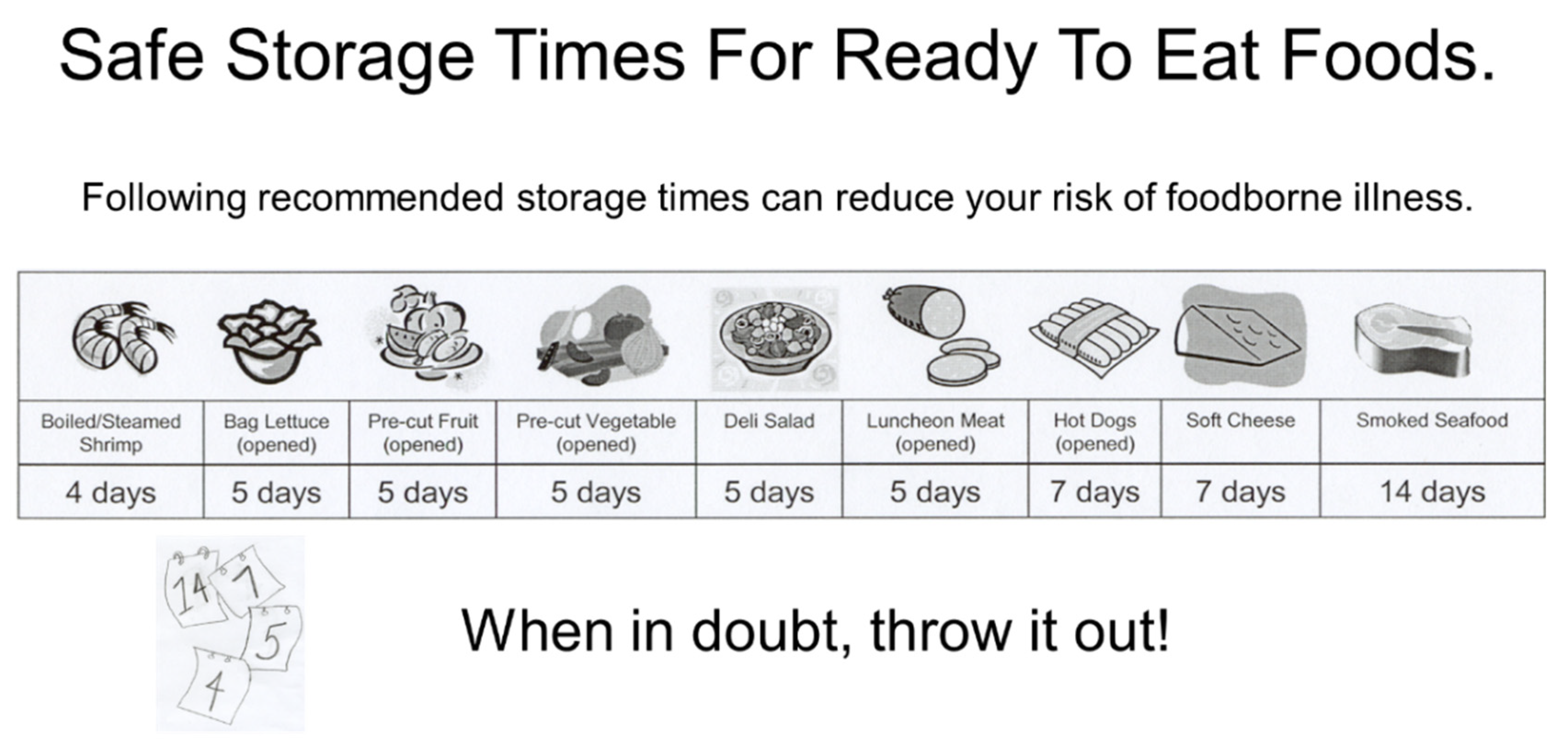 Safe Storage Times For Ready To Eat Foods.

Following recommended storage times can reduce your risk of foodborne illness.

| Boiled/Steamed Shrimp | Bag Lettuce (opened) | Pre-cut Fruit (opened) | Pre-cut Vegetable (opened) | Deli Salad | Luncheon Meat (opened) | Hot Dogs (opened) | Soft Cheese | Smoked Seafood |
|---|---|---|---|---|---|---|---|---|
| 4 days | 5 days | 5 days | 5 days | 5 days | 5 days | 7 days | 7 days | 14 days |

14
7
5
4

When in doubt, throw it out!